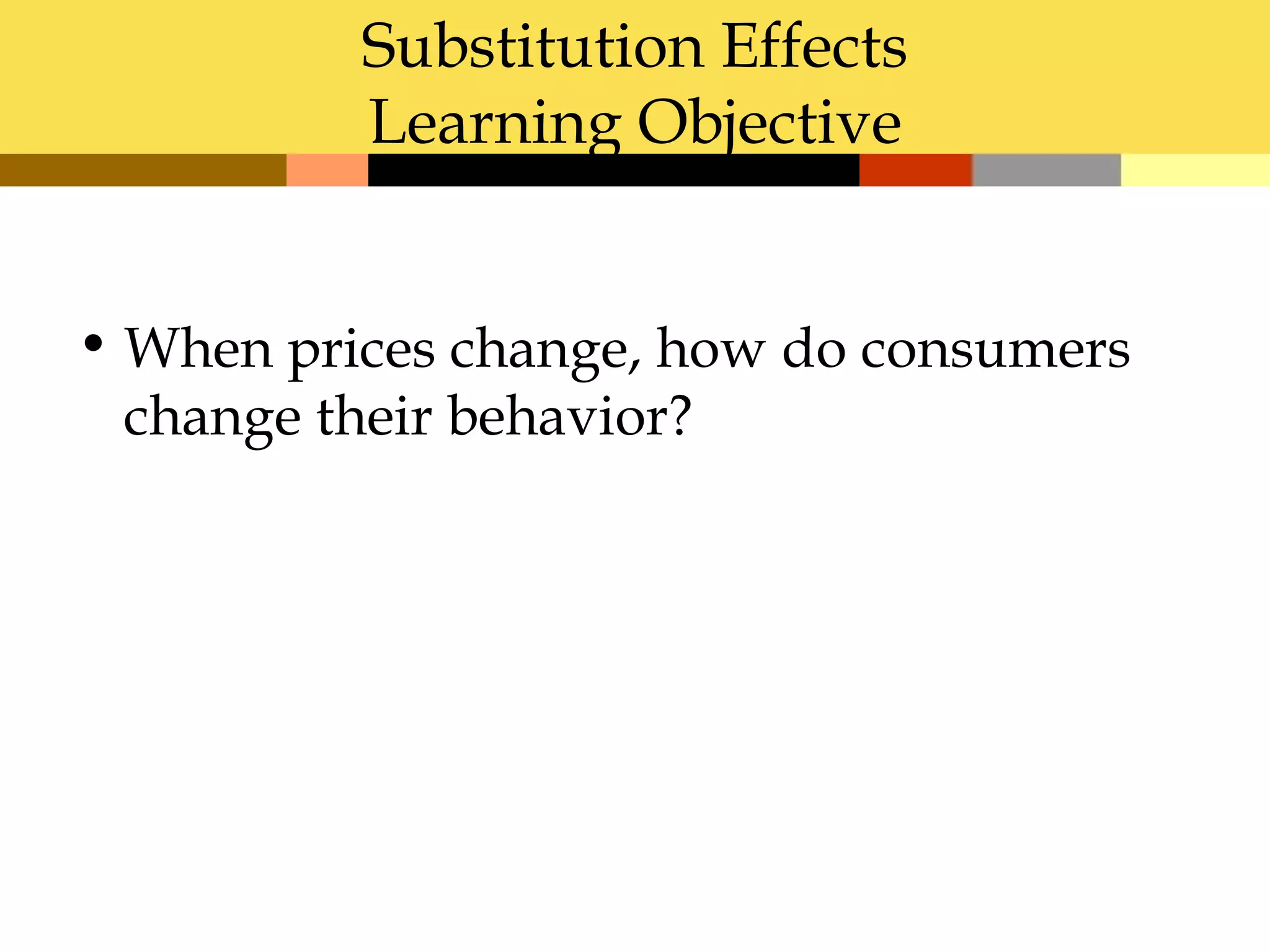 Substitution Effects
Learning Objective

• When prices change, how do consumers change their behavior?